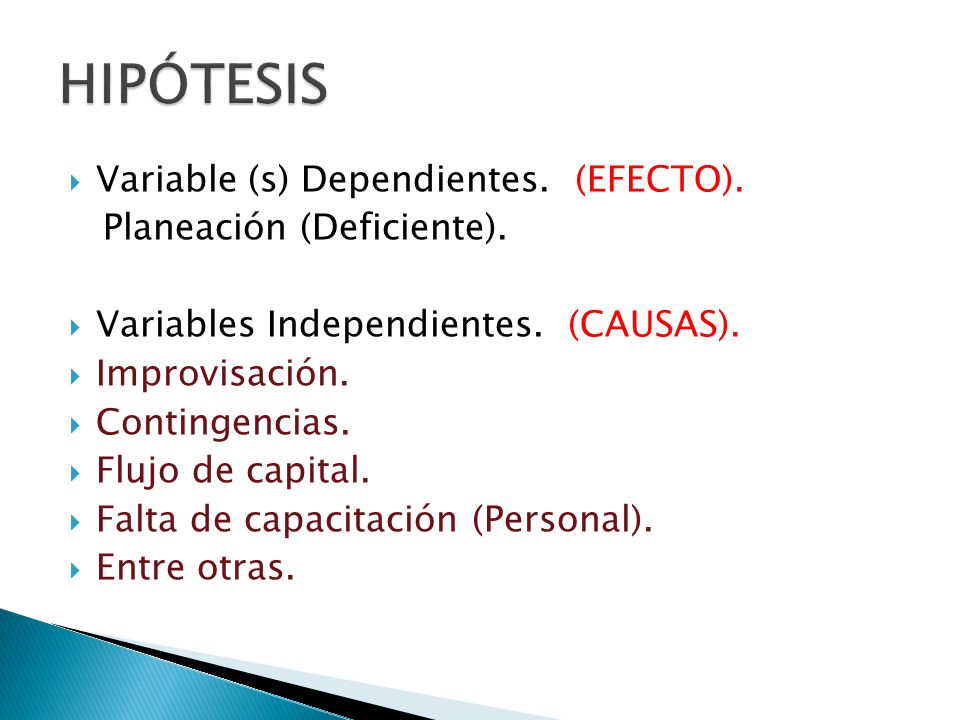 HIPÓTESIS

Variable (s) Dependientes. (EFECTO).
Planeación (Deficiente).

Variables Independientes. (CAUSAS).
Improvisación.
Contingencias.
Flujo de capital.
Falta de capacitación (Personal).
Entre otras.